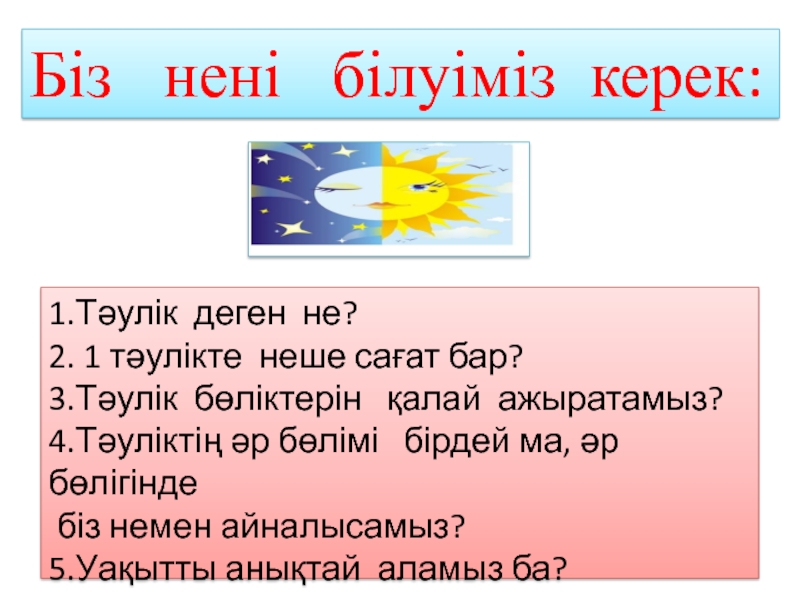 Біз нені білуіміз керек:

1.Тәулік деген не?
2. 1 тәулікте неше сағат бар?
3.Тәулік бөліктерін қалай ажыратамыз?
4.Тәуліктің әр бөлімі бірдей ма, әр бөлігінде біз немен айналысамыз?
5.Уақытты анықтай аламыз ба?